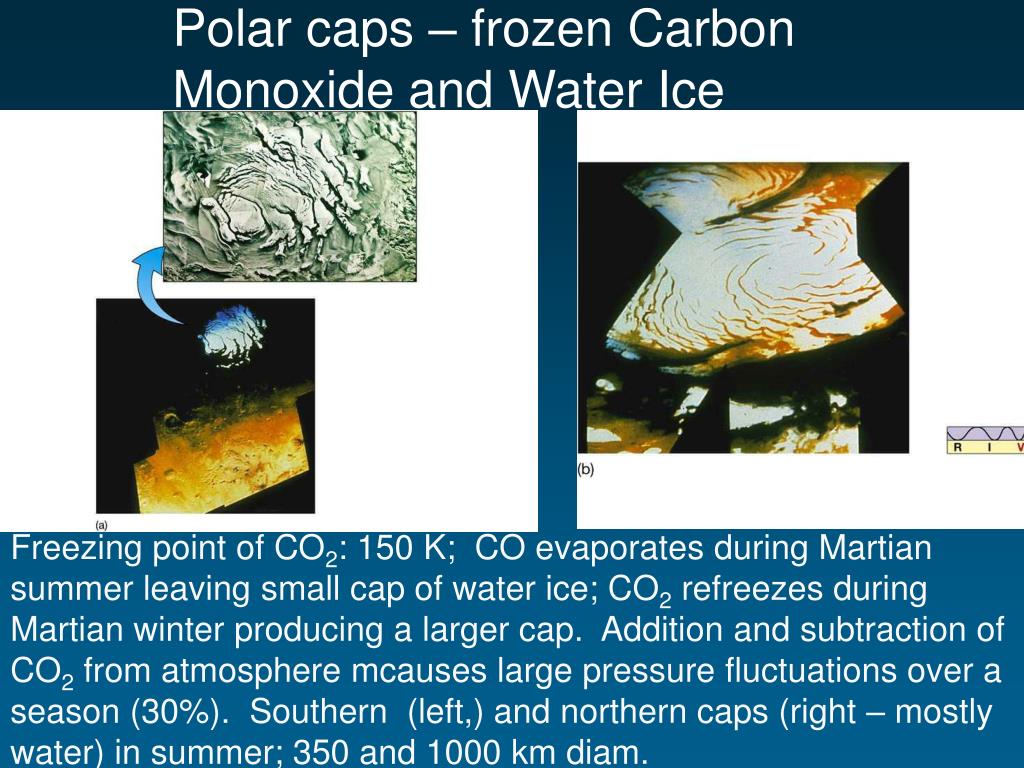 Polar caps – frozen Carbon Monoxide and Water Ice

(a)

(b)

R I V

Freezing point of $CO_2$: 150 K; CO evaporates during Martian summer leaving small cap of water ice; $CO_2$ refreezes during Martian winter producing a larger cap. Addition and subtraction of $CO_2$ from atmosphere mcauses large pressure fluctuations over a season (30%). Southern (left,) and northern caps (right – mostly water) in summer; 350 and 1000 km diam.